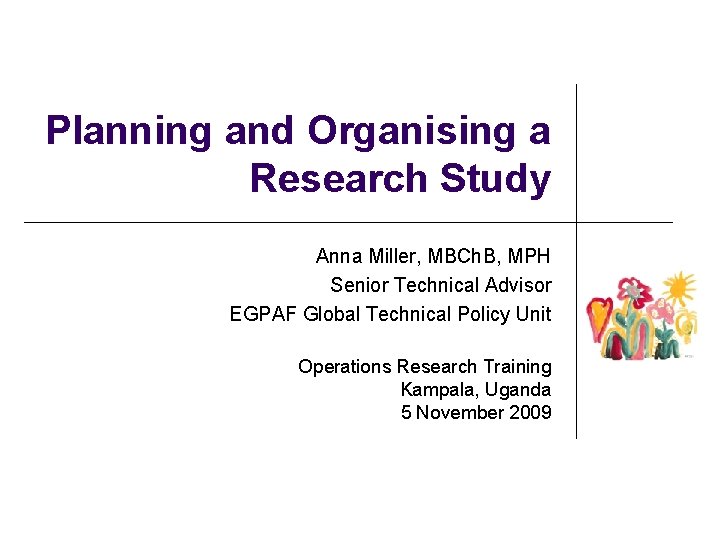 Planning and Organising a Research Study

Anna Miller, MBChB, MPH
Senior Technical Advisor
EGPAF Global Technical Policy Unit

Operations Research Training
Kampala, Uganda
5 November 2009